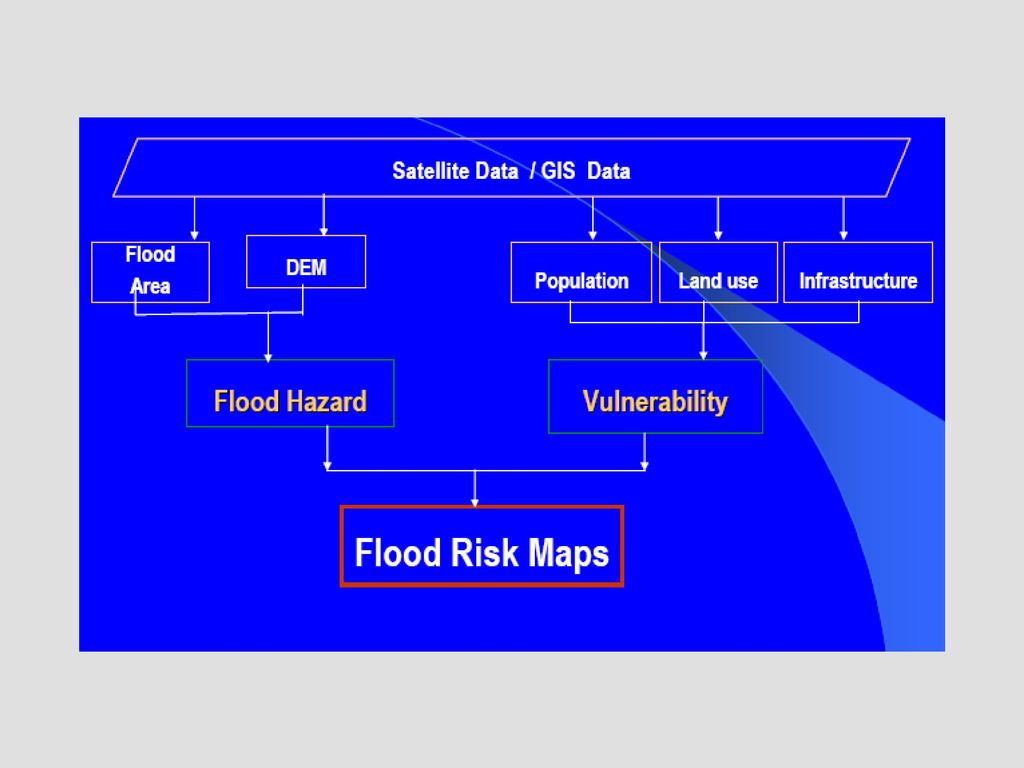 Satellite Data / GIS Data

Flood Area

DEM

Population

Land use

Infrastructure

Flood Hazard

Vulnerability

Flood Risk Maps